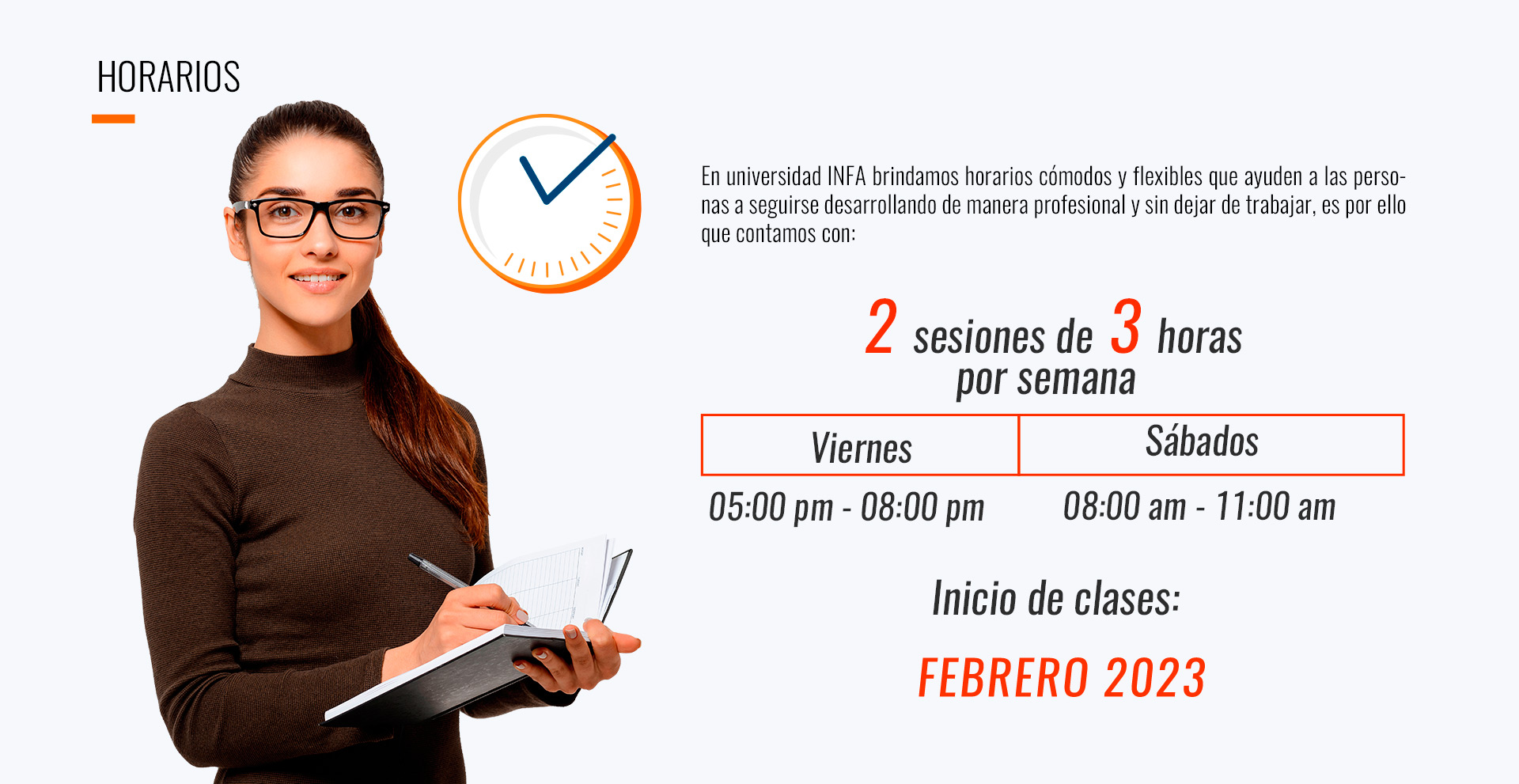 HORARIOS

En universidad INFA brindamos horarios cómodos y flexibles que ayuden a las personas a seguirse desarrollando de manera profesional y sin dejar de trabajar, es por ello que contamos con:

2 sesiones de 3 horas por semana

| Viernes | Sábados |
|---|---|
| 05:00 pm - 08:00 pm | 08:00 am - 11:00 am |

Inicio de clases:

FEBRERO 2023